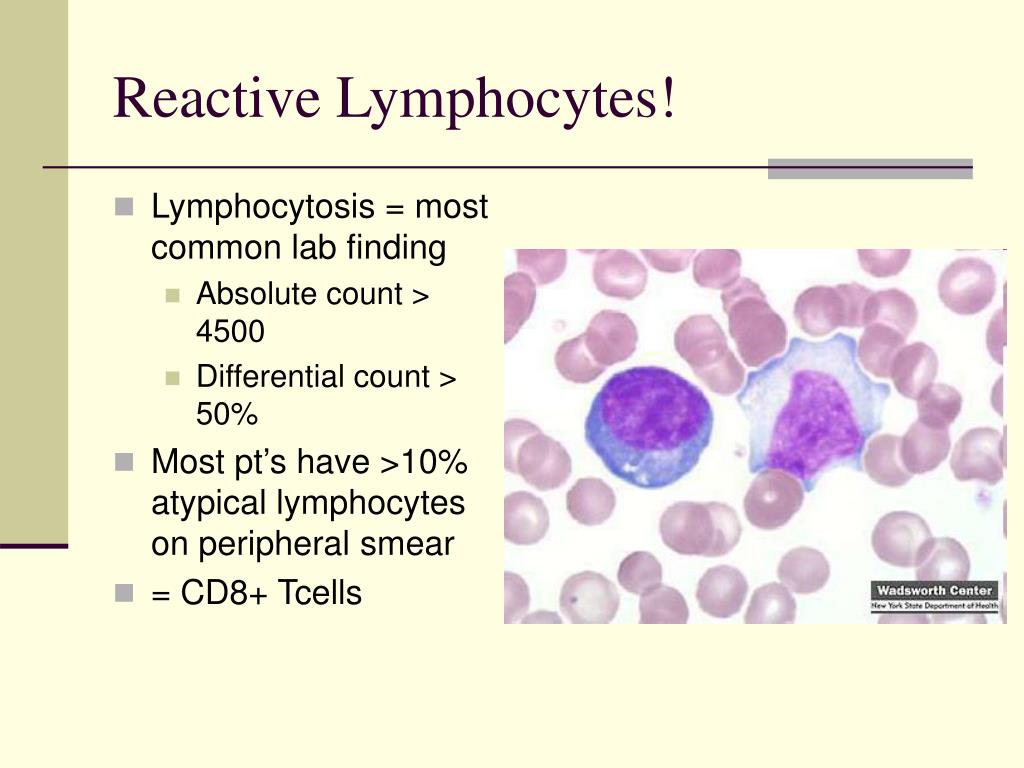 Reactive Lymphocytes!

Lymphocytosis = most common lab finding

Absolute count > 4500

Differential count > 50%

Most pt's have >10% atypical lymphocytes on peripheral smear

= CD8+ Tcells

Wadsworth Center
New York State Department of Health